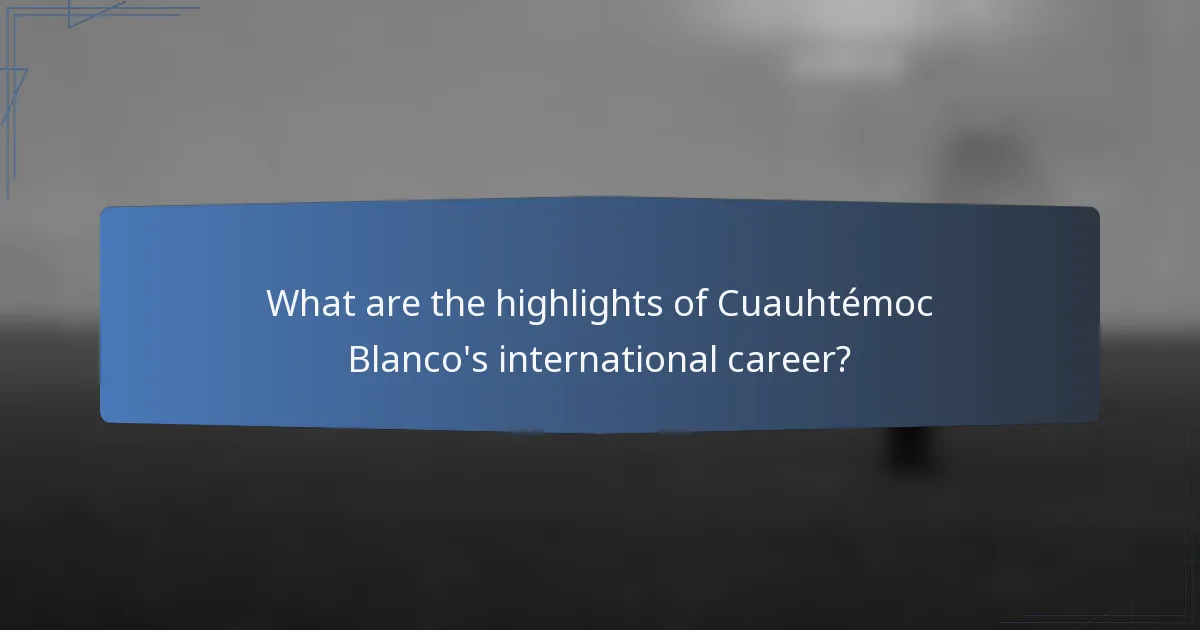 What are the highlights of Cuauhtémoc Blanco's international career?